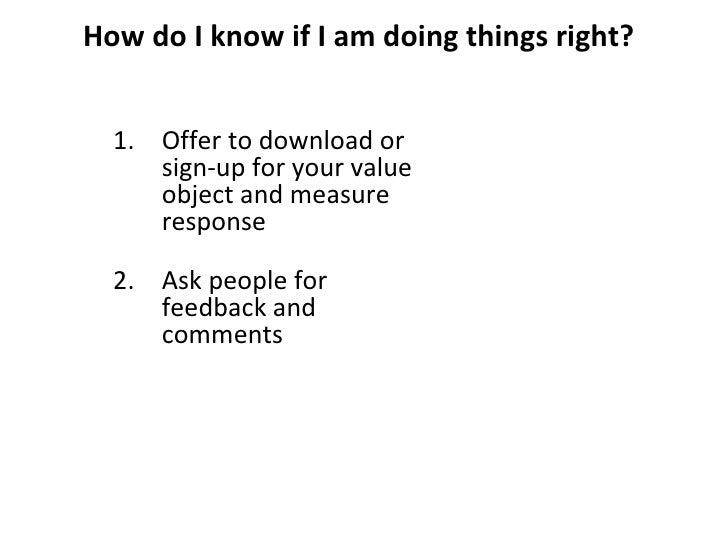 How do I know if I am doing things right?

1. Offer to download or sign-up for your value object and measure response

2. Ask people for feedback and comments